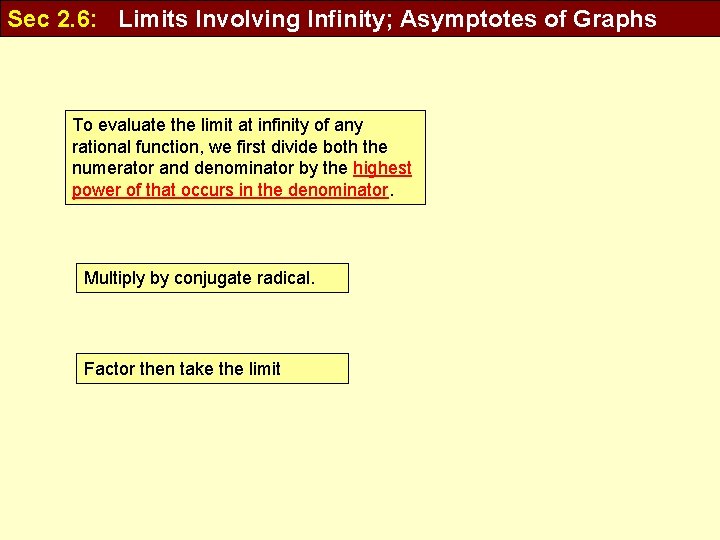 Sec 2.6: Limits Involving Infinity; Asymptotes of Graphs

To evaluate the limit at infinity of any rational function, we first divide both the numerator and denominator by the highest power of that occurs in the denominator.

Multiply by conjugate radical.

Factor then take the limit